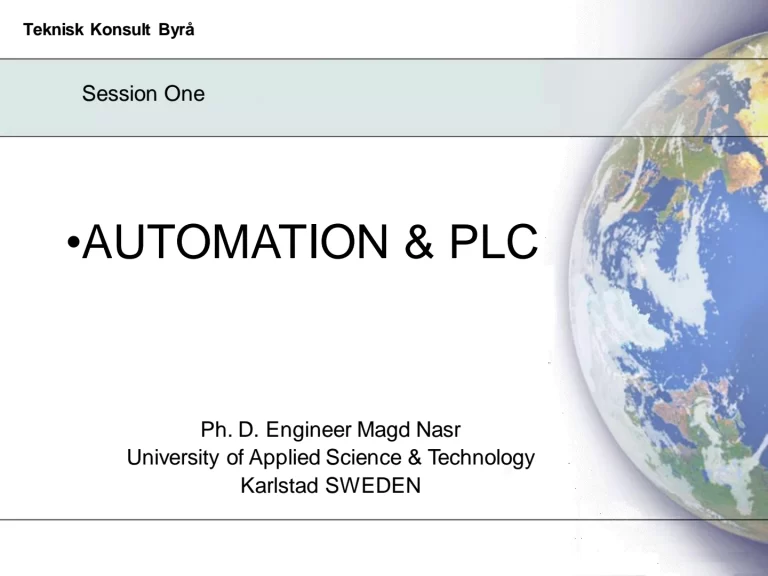 Teknisk Konsult Byrå

Session One

•AUTOMATION & PLC

Ph. D. Engineer Magd Nasr
University of Applied Science & Technology
Karlstad SWEDEN